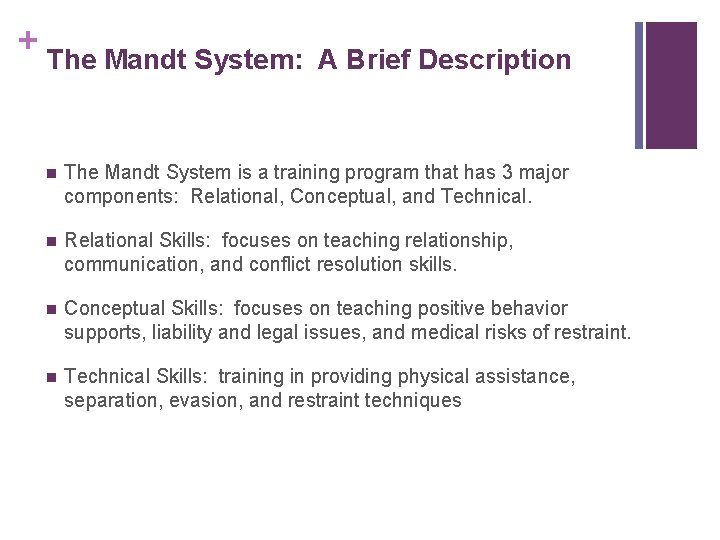 +
The Mandt System: A Brief Description

- The Mandt System is a training program that has 3 major components: Relational, Conceptual, and Technical.

- Relational Skills: focuses on teaching relationship, communication, and conflict resolution skills.

- Conceptual Skills: focuses on teaching positive behavior supports, liability and legal issues, and medical risks of restraint.

- Technical Skills: training in providing physical assistance, separation, evasion, and restraint techniques